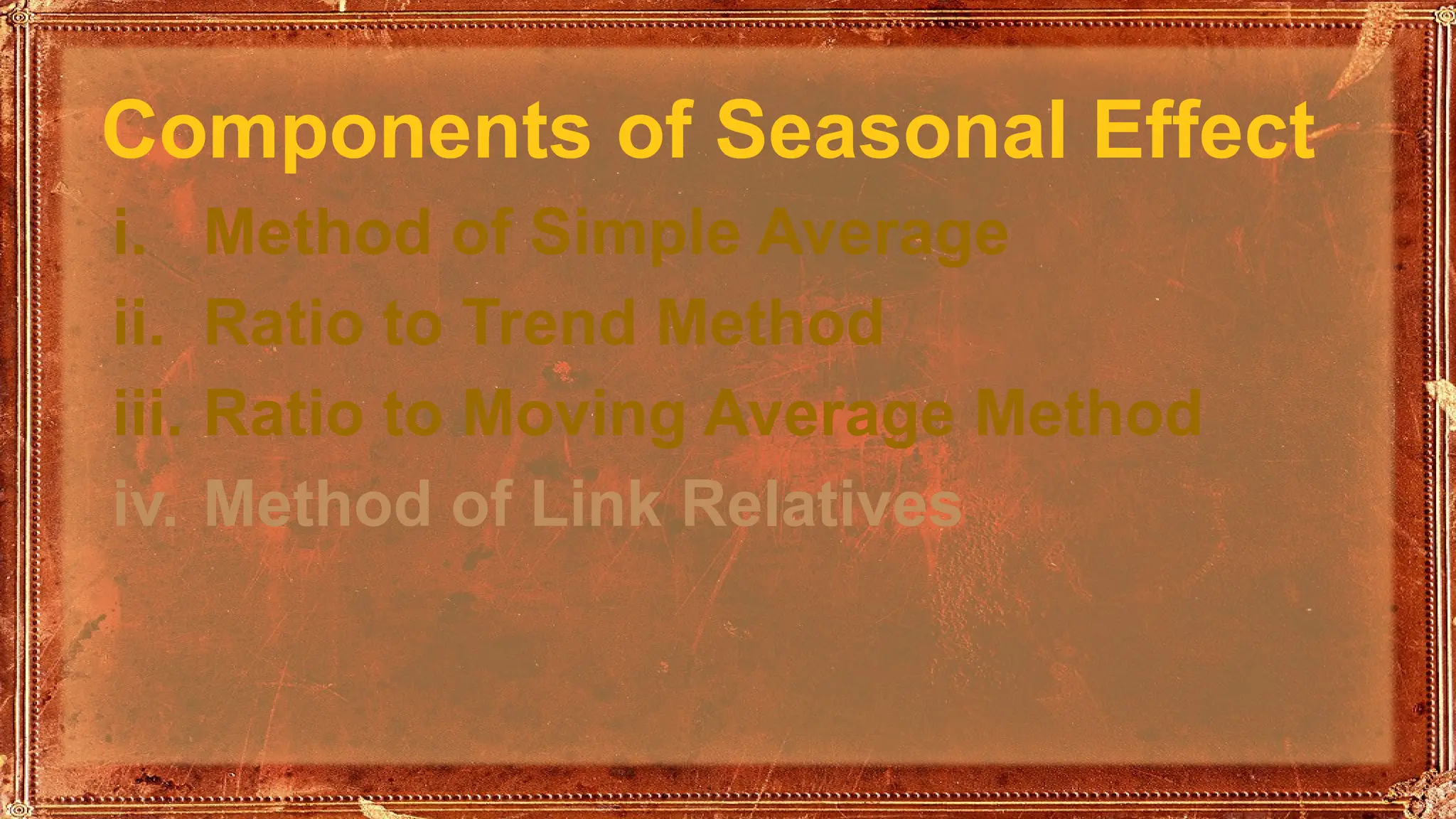 Components of Seasonal Effect

i. Method of Simple Average
ii. Ratio to Trend Method
iii. Ratio to Moving Average Method
iv. Method of Link Relatives